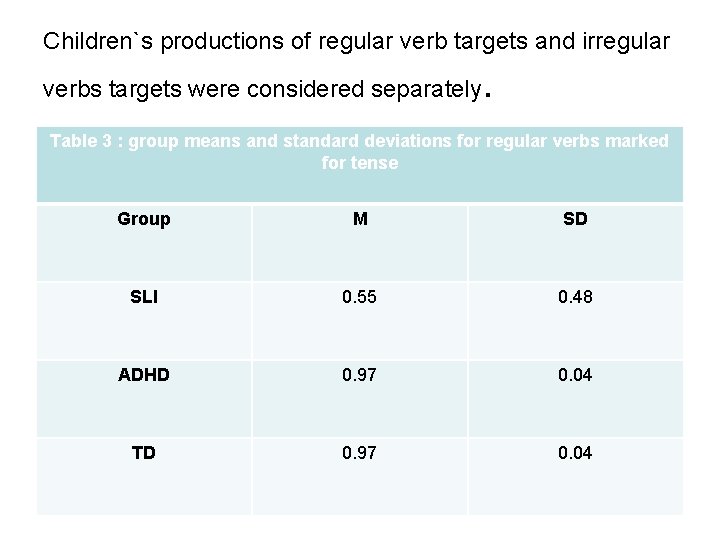 Children`s productions of regular verb targets and irregular verbs targets were considered separately.

Table 3 : group means and standard deviations for regular verbs marked for tense

| Group | M | SD |
|---|---|---|
| SLI | 0.55 | 0.48 |
| ADHD | 0.97 | 0.04 |
| TD | 0.97 | 0.04 |